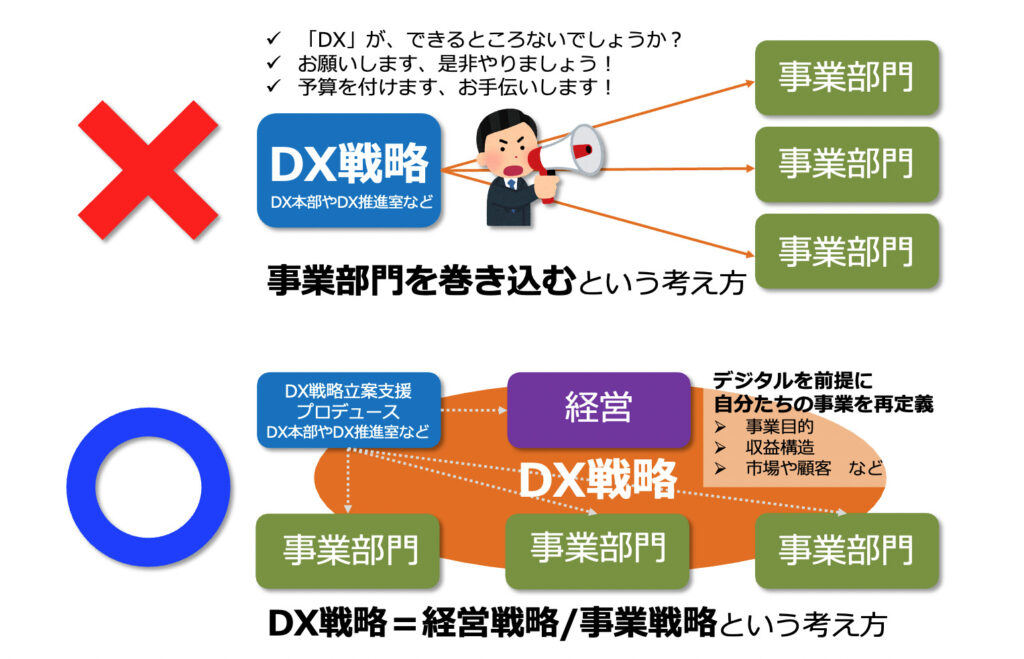 ✓ 「DX」が、できるところないでしょうか？
✓ お願いします、是非やりましょう！
✓ 予算を付けます、お手伝いします！

DX戦略
DX本部やDX推進室など

事業部門
事業部門
事業部門

事業部門を巻き込むという考え方

DX戦略立案支援
プロデュース
DX本部やDX推進室など

経営

デジタルを前提に
自分たちの事業を再定義
➢ 事業目的
➢ 収益構造
➢ 市場や顧客　など

DX戦略

事業部門
事業部門
事業部門

DX戦略＝経営戦略/事業戦略という考え方